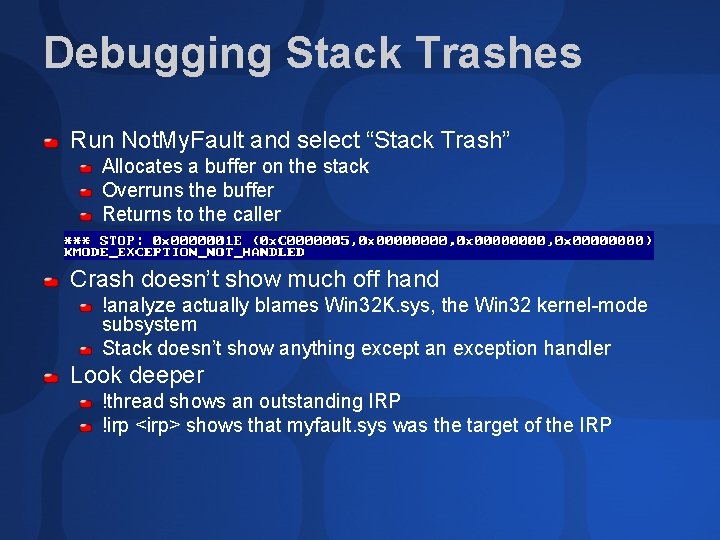 Debugging Stack Trashes

Run NotMyFault and select “Stack Trash”

Allocates a buffer on the stack

Overruns the buffer

Returns to the caller

*** STOP: 0x0000001E (0xC0000005,0x00000000,0x00000000,0x00000000)
KMODE_EXCEPTION_NOT_HANDLED

Crash doesn’t show much off hand

!analyze actually blames Win32K.sys, the Win32 kernel-mode subsystem

Stack doesn’t show anything except an exception handler

Look deeper

!thread shows an outstanding IRP

!irp <irp> shows that myfault.sys was the target of the IRP